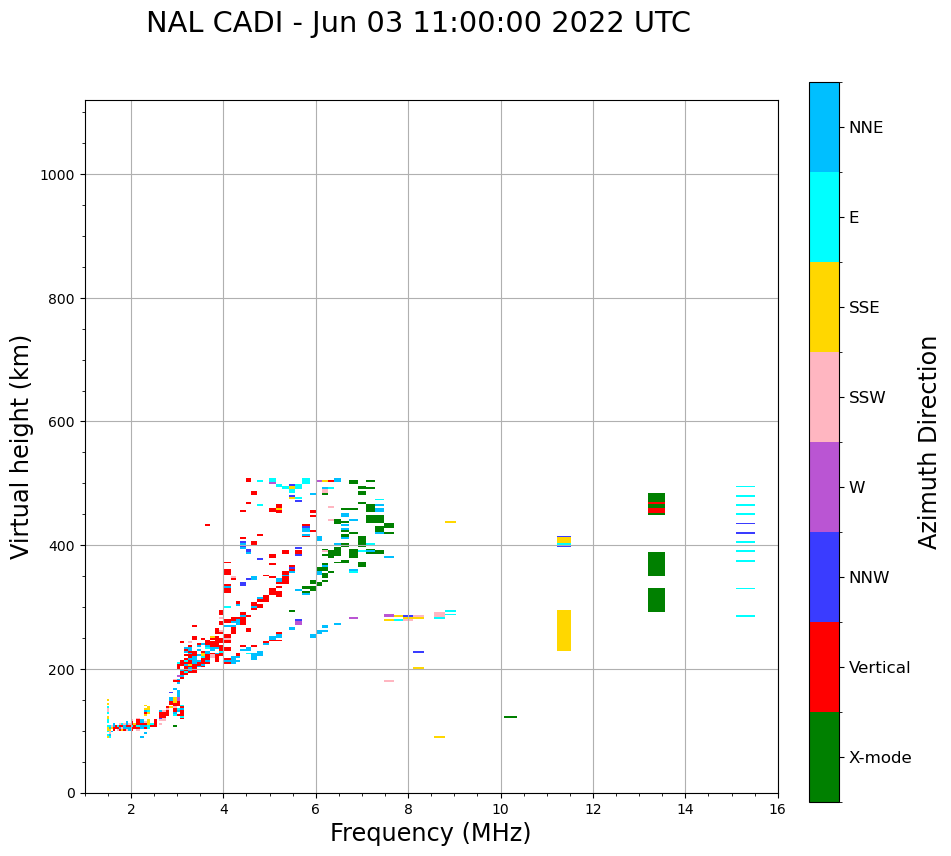 NAL CADI - Jun 03 11:00:00 2022 UTC

Virtual height (km)

1000
800
600
400
200
0

2 4 6 8 10 12 14 16

Frequency (MHz)

NNE
E
SSE
SSW
W
NNW
Vertical
X-mode

Azimuth Direction